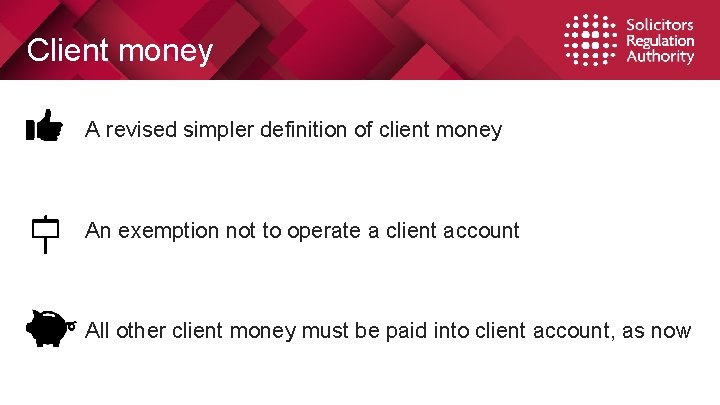 Client money

Solicitors Regulation Authority

A revised simpler definition of client money

An exemption not to operate a client account

All other client money must be paid into client account, as now